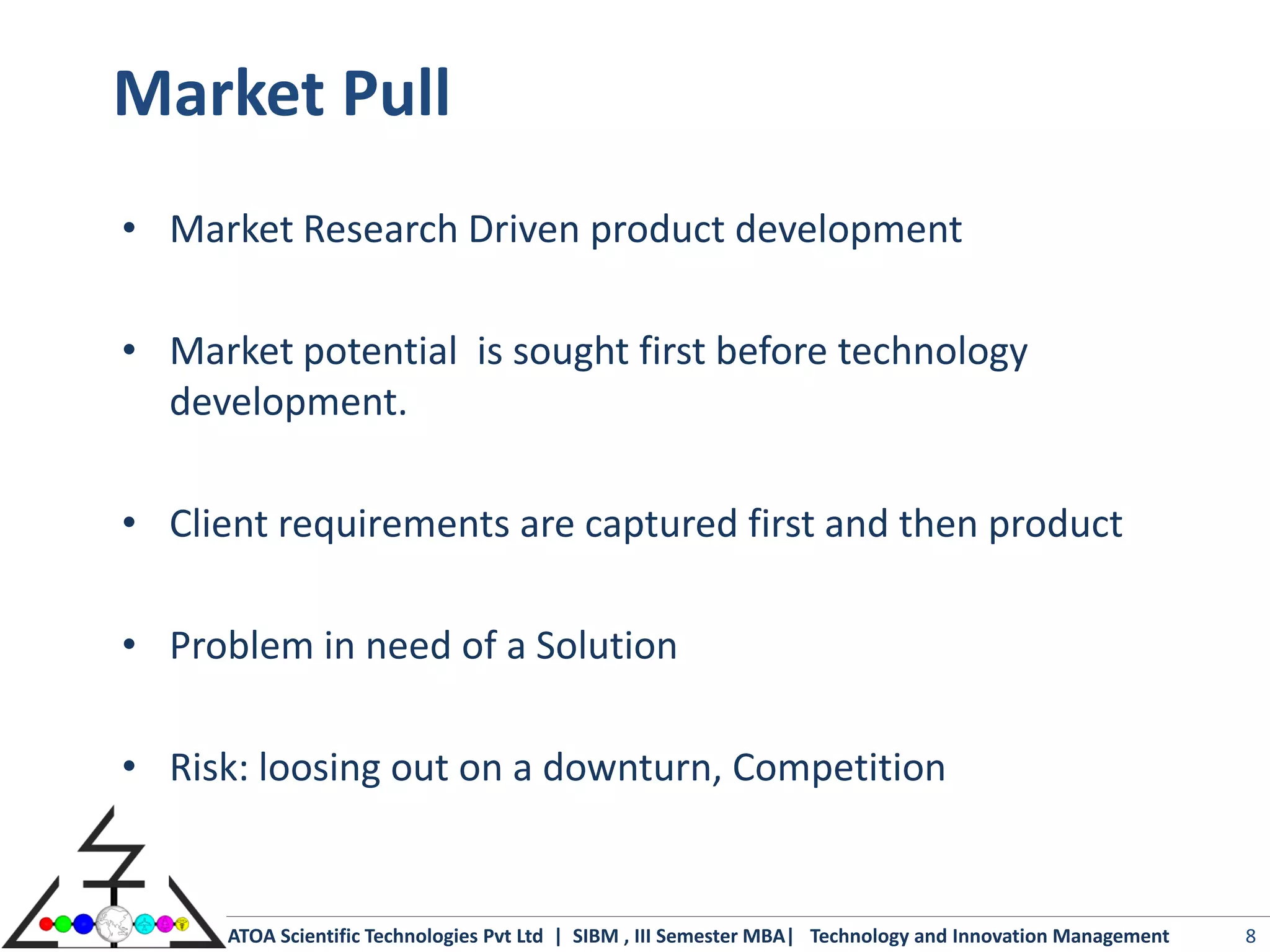 Market Pull

• Market Research Driven product development

• Market potential is sought first before technology development.

• Client requirements are captured first and then product

• Problem in need of a Solution

• Risk: loosing out on a downturn, Competition

ATOA Scientific Technologies Pvt Ltd | SIBM , III Semester MBA| Technology and Innovation Management 8